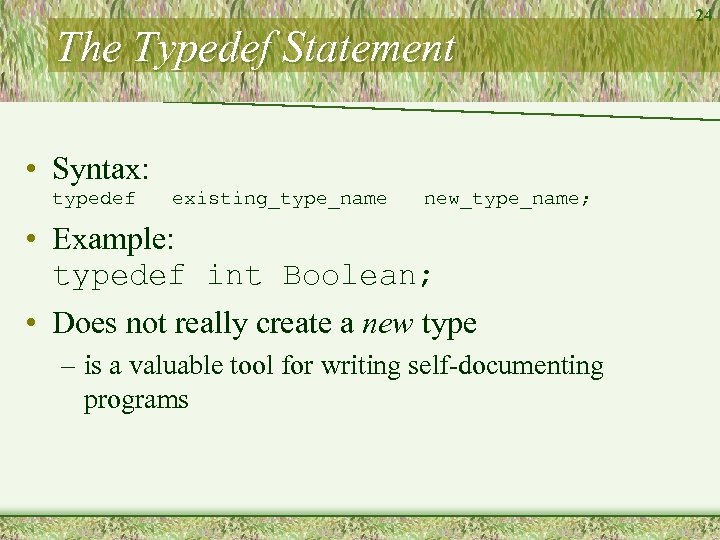 24

The Typedef Statement

• Syntax:
typedef existing_type_name new_type_name;

• Example:
typedef int Boolean;

• Does not really create a new type
– is a valuable tool for writing self-documenting programs